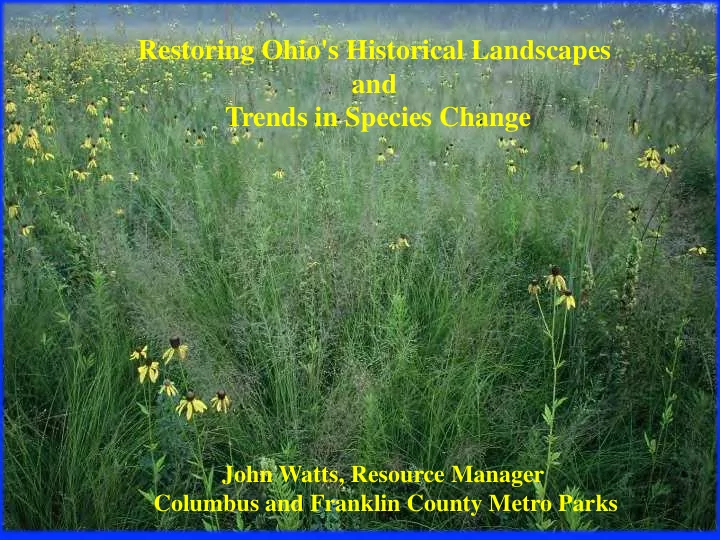 Restoring Ohio's Historical Landscapes
and
Trends in Species Change

John Watts, Resource Manager
Columbus and Franklin County Metro Parks